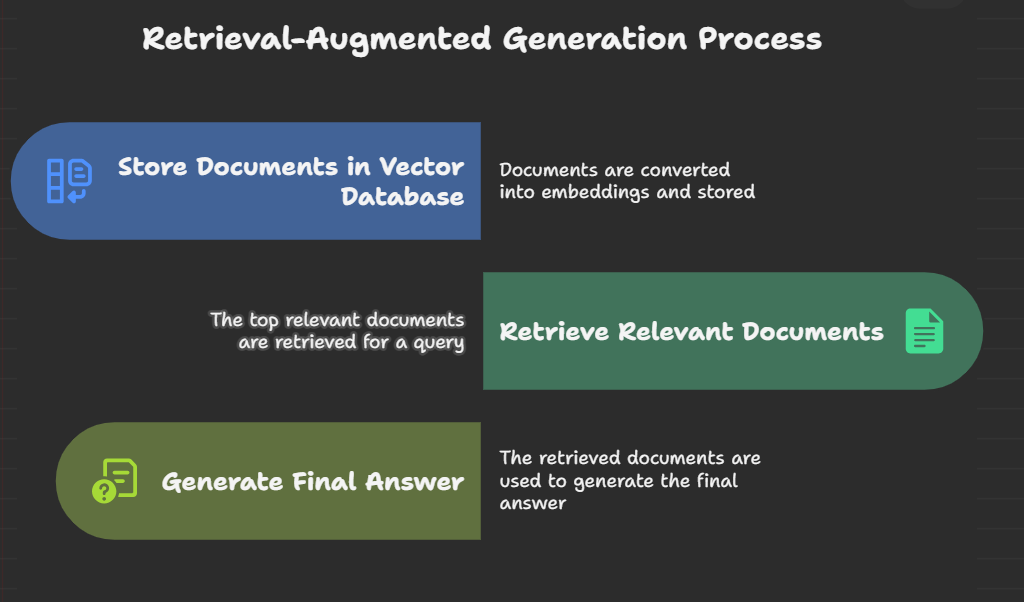 Retrieval-Augmented Generation Process

Store Documents in Vector Database

Documents are converted into embeddings and stored

The top relevant documents are retrieved for a query

Retrieve Relevant Documents

Generate Final Answer

The retrieved documents are used to generate the final answer